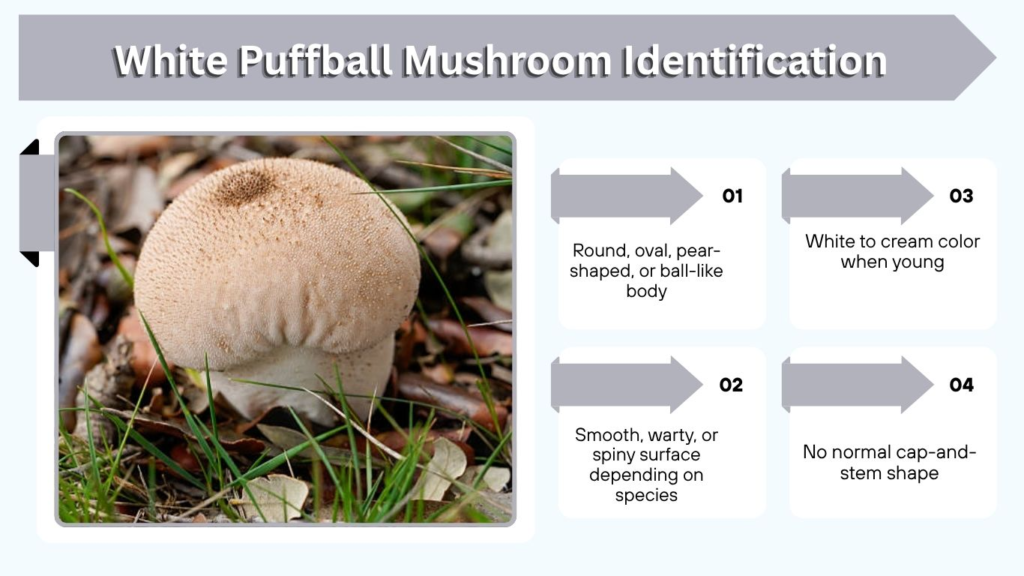 White Puffball Mushroom Identification

01

Round, oval, pear-shaped, or ball-like body

02

Smooth, warty, or spiny surface depending on species

03

White to cream color when young

04

No normal cap-and-stem shape